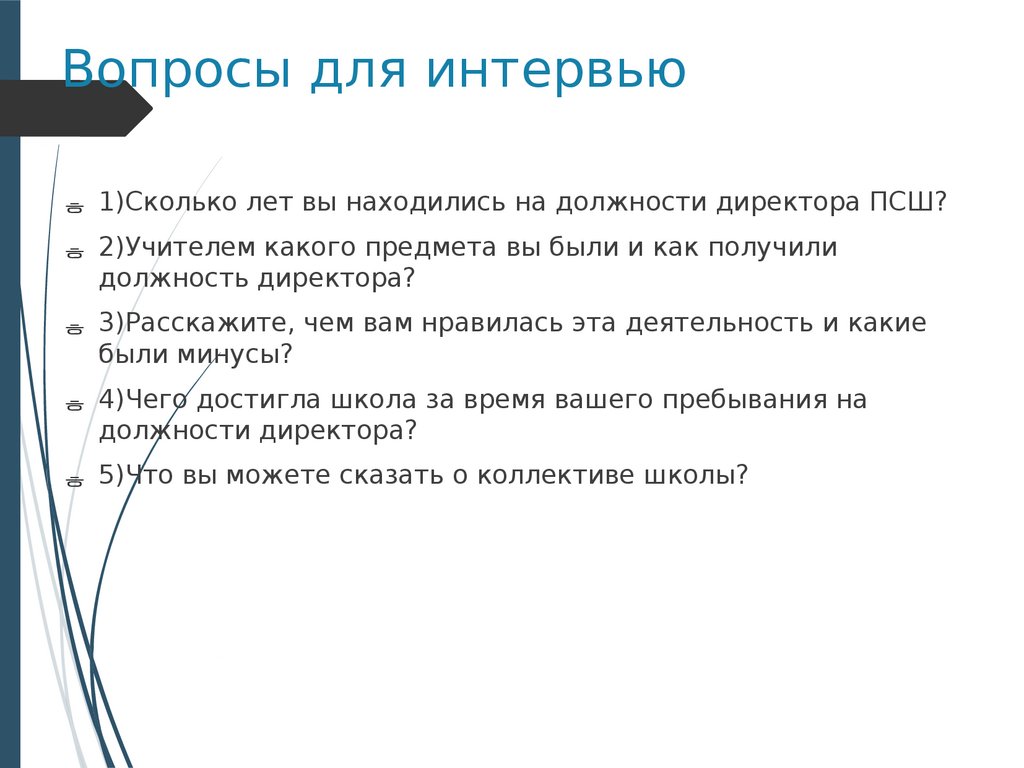 Вопросы для интервью

1)Сколько лет вы находились на должности директора ПСШ?

2)Учителем какого предмета вы были и как получили должность директора?

3)Расскажите, чем вам нравилась эта деятельность и какие были минусы?

4)Чего достигла школа за время вашего пребывания на должности директора?

5)Что вы можете сказать о коллективе школы?